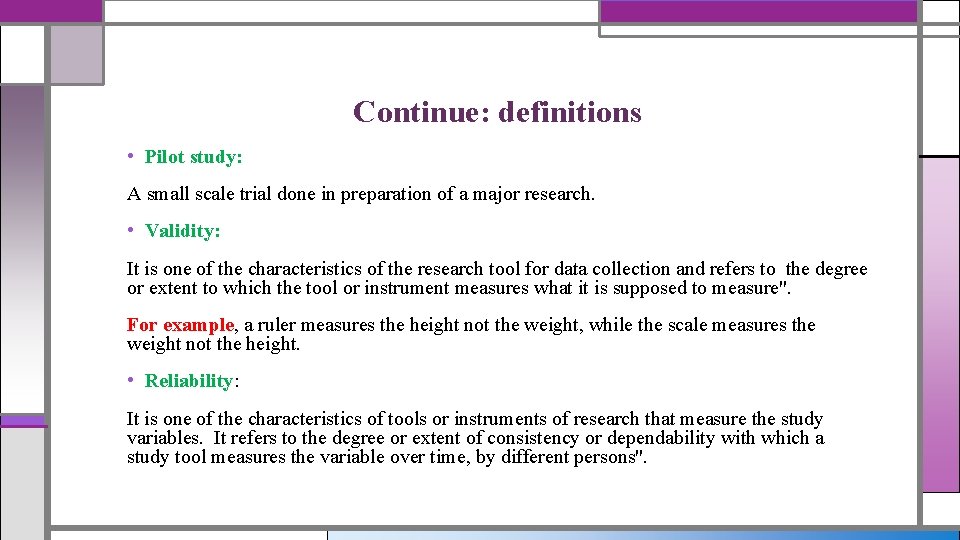 Continue: definitions

• Pilot study:

A small scale trial done in preparation of a major research.

• Validity:

It is one of the characteristics of the research tool for data collection and refers to the degree or extent to which the tool or instrument measures what it is supposed to measure".

For example, a ruler measures the height not the weight, while the scale measures the weight not the height.

• Reliability:

It is one of the characteristics of tools or instruments of research that measure the study variables. It refers to the degree or extent of consistency or dependability with which a study tool measures the variable over time, by different persons".